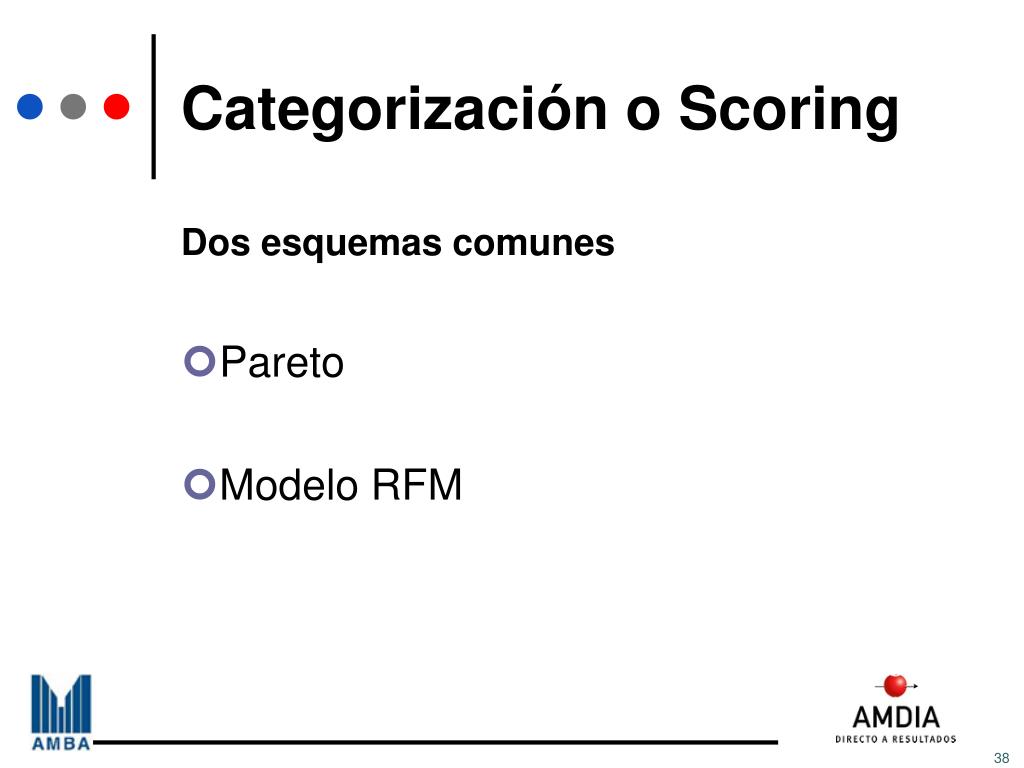 Categorización o Scoring

Dos esquemas comunes

Pareto

Modelo RFM

AMBA

AMDIA
DIRECTO A RESULTADOS

38